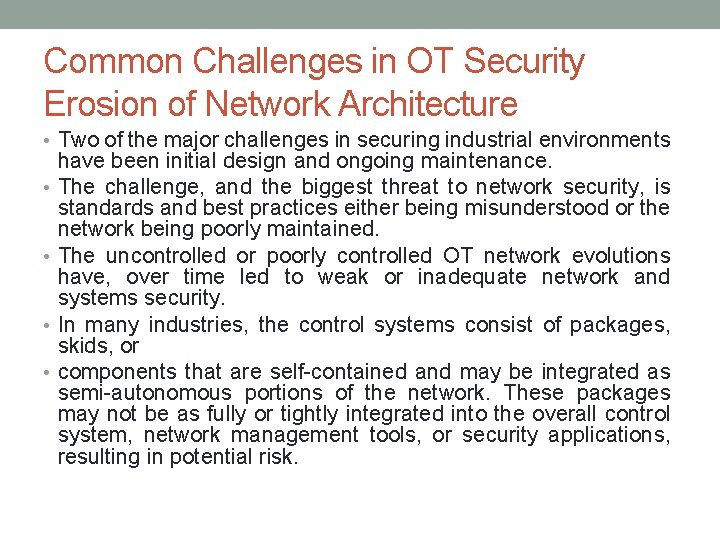 Common Challenges in OT Security
Erosion of Network Architecture

• Two of the major challenges in securing industrial environments have been initial design and ongoing maintenance.
• The challenge, and the biggest threat to network security, is standards and best practices either being misunderstood or the network being poorly maintained.
• The uncontrolled or poorly controlled OT network evolutions have, over time led to weak or inadequate network and systems security.
• In many industries, the control systems consist of packages, skids, or
• components that are self-contained and may be integrated as semi-autonomous portions of the network. These packages may not be as fully or tightly integrated into the overall control system, network management tools, or security applications, resulting in potential risk.